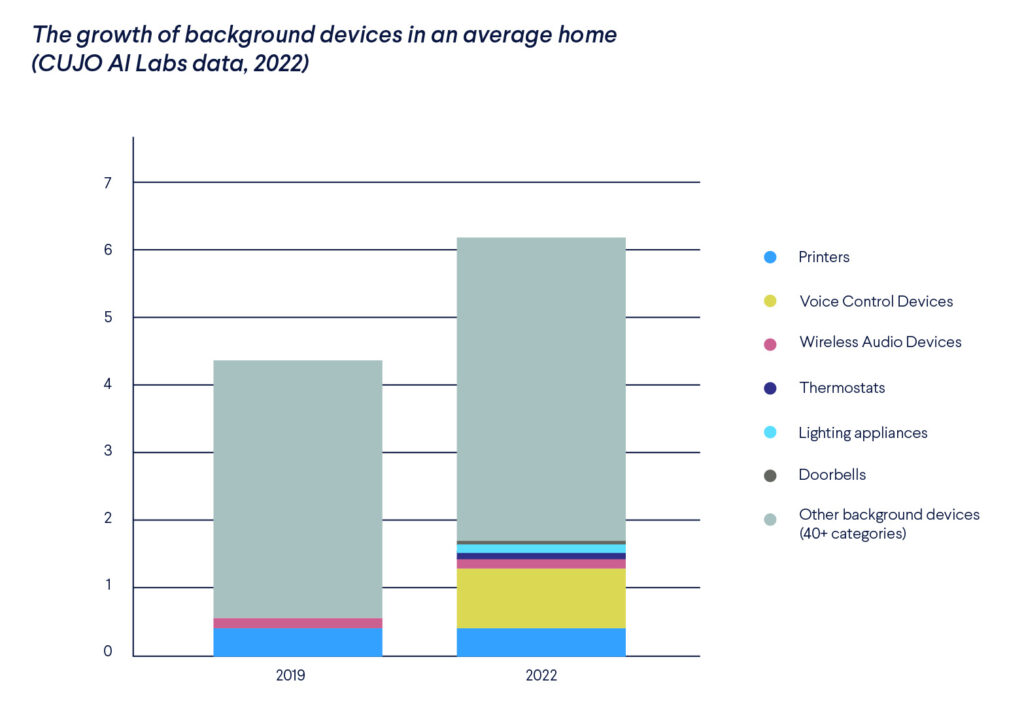 The growth of background devices in an average home
(CUJO AI Labs data, 2022)

7
6
5
4
3
2
1
0

2019
2022

Printers
Voice Control Devices
Wireless Audio Devices
Thermostats
Lighting appliances
Doorbells
Other background devices (40+ categories)